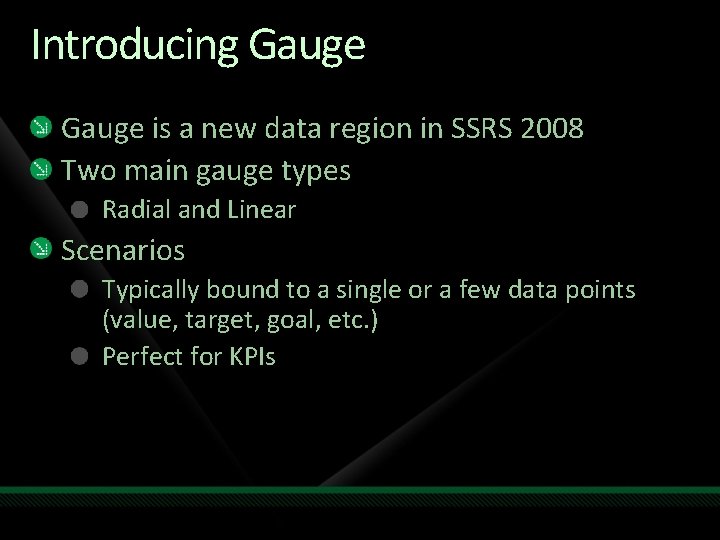 Introducing Gauge

Gauge is a new data region in SSRS 2008

Two main gauge types

Radial and Linear

Scenarios

Typically bound to a single or a few data points (value, target, goal, etc.)

Perfect for KPIs